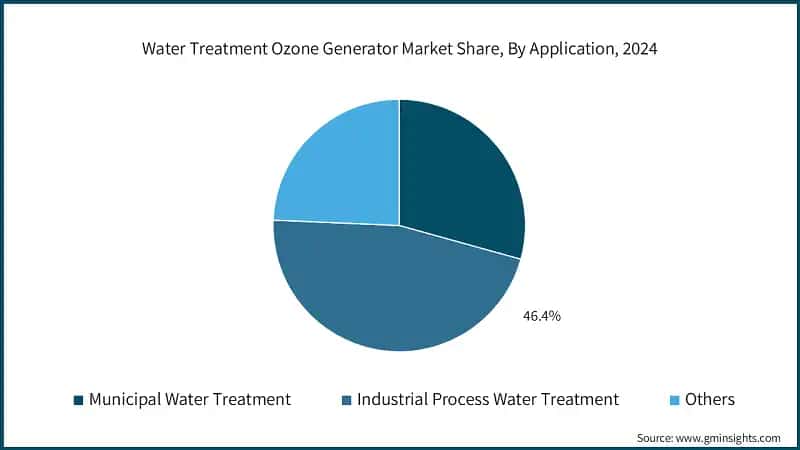 Water Treatment Ozone Generator Market Share, By Application, 2024

46.4%

Municipal Water Treatment
Industrial Process Water Treatment
Others

Source: www.gminsights.com